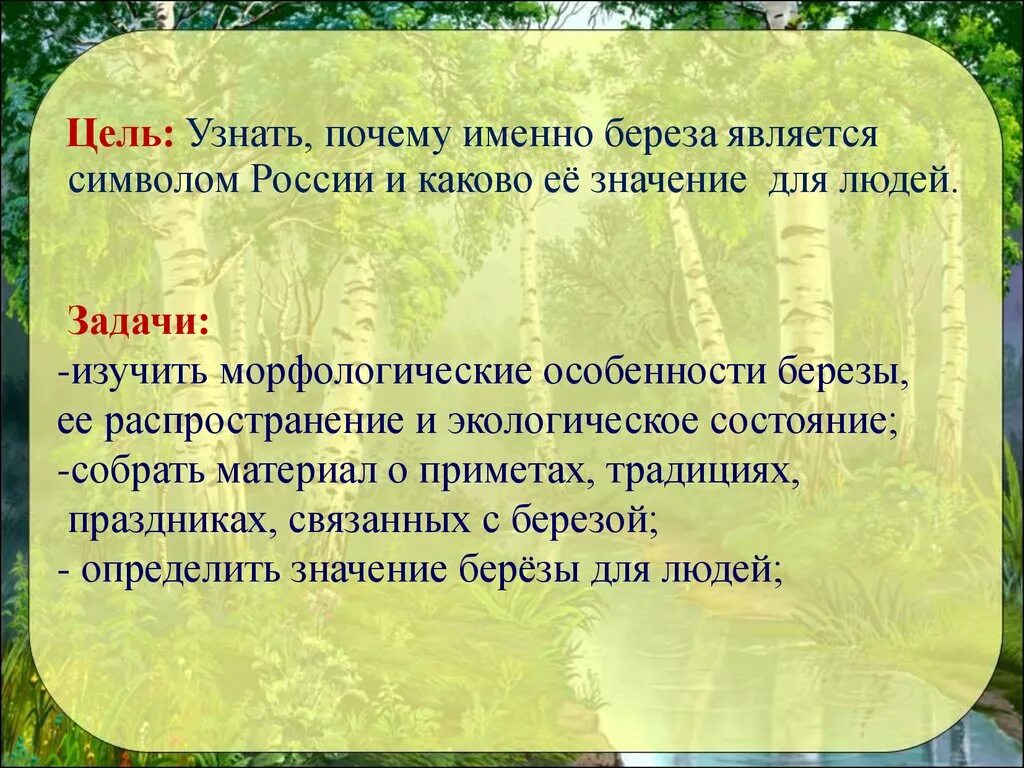 Цель: Узнать, почему именно береза является символом России и каково её значение для людей.

Задачи:
-изучить морфологические особенности березы, ее распространение и экологическое состояние;
-собрать материал о приметах, традициях, праздниках, связанных с березой;
- определить значение берёзы для людей;